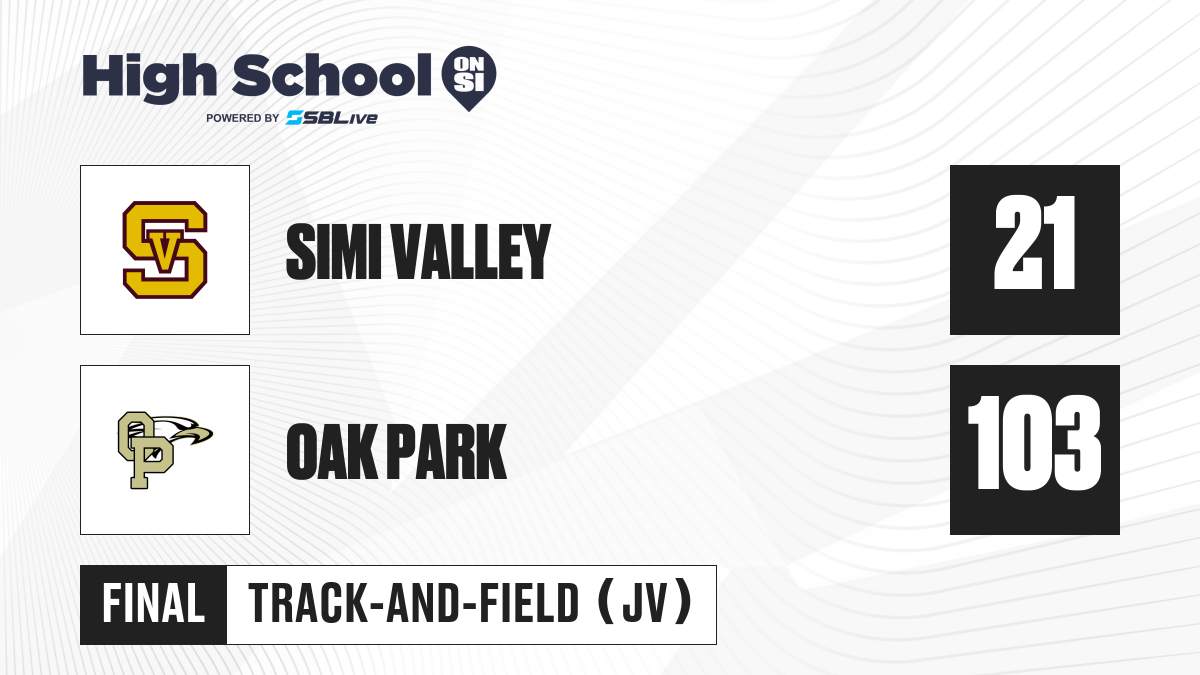 High School ON SI
POWERED BY SBLive

SV
SIMI VALLEY
21

OP
OAK PARK
103

FINAL
TRACK-AND-FIELD (JV)